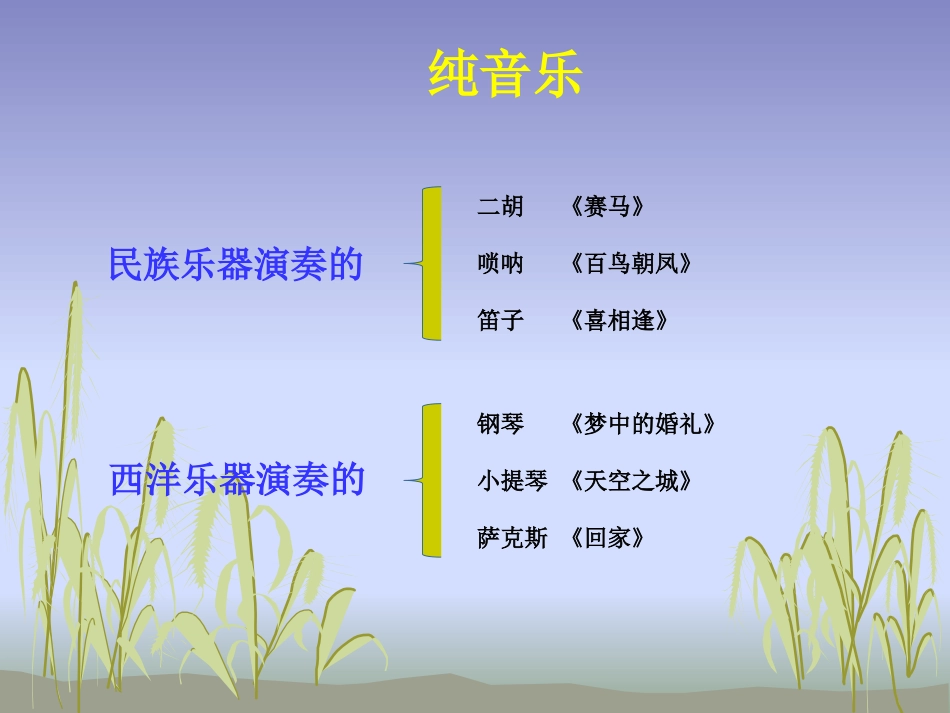 纯音乐

民族乐器演奏的

二胡 《赛马》
唢呐 《百鸟朝凤》
笛子 《喜相逢》

西洋乐器演奏的

钢琴 《梦中的婚礼》
小提琴 《天空之城》
萨克斯 《回家》